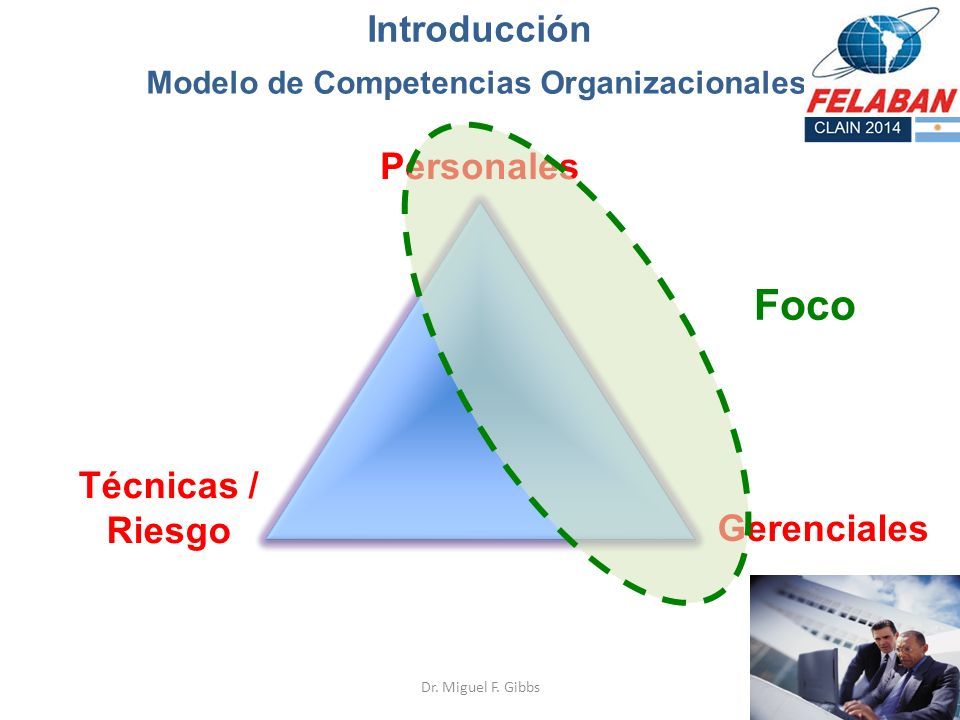 Introducción

Modelo de Competencias Organizacionales

FELABAN

CLAIN 2014

Personales

Foco

Técnicas / Riesgo

Gerenciales

Dr. Miguel F. Gibbs